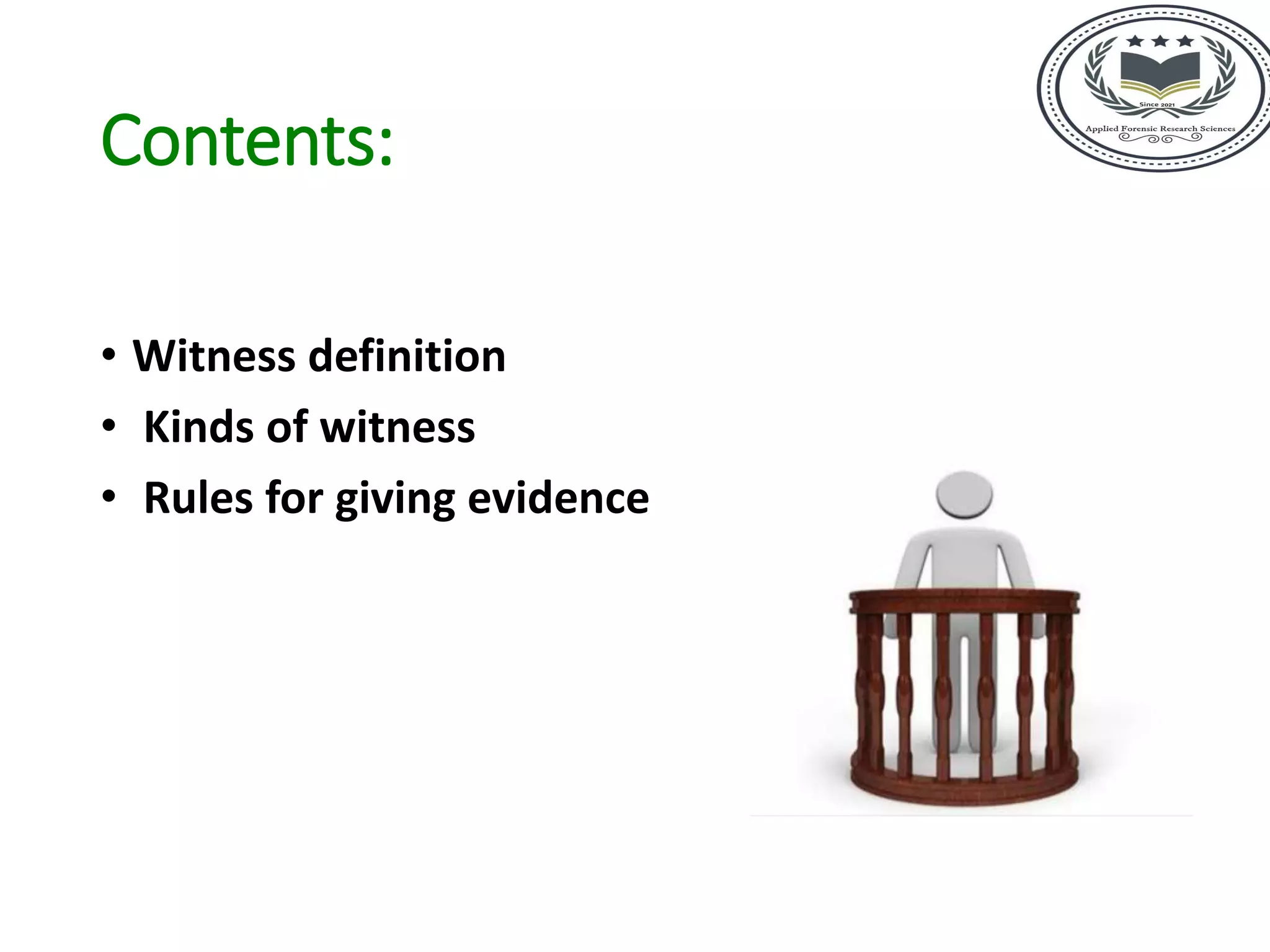 Since 2021
Applied Forensic Research Sciences

Contents:

• Witness definition
• Kinds of witness
• Rules for giving evidence